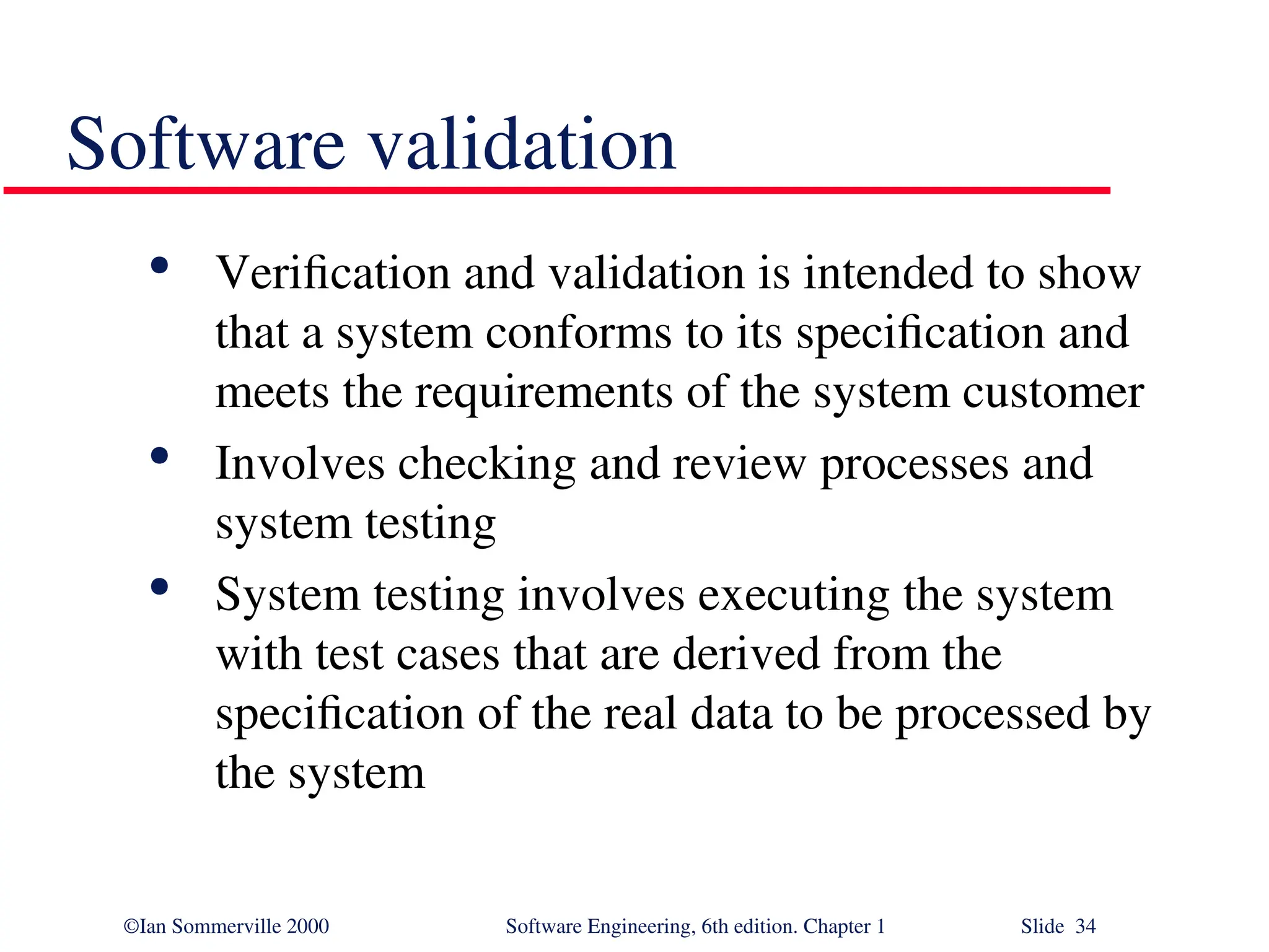 Software validation

• Verification and validation is intended to show that a system conforms to its specification and meets the requirements of the system customer

• Involves checking and review processes and system testing

• System testing involves executing the system with test cases that are derived from the specification of the real data to be processed by the system

©Ian Sommerville 2000 Software Engineering, 6th edition. Chapter 1 Slide 34